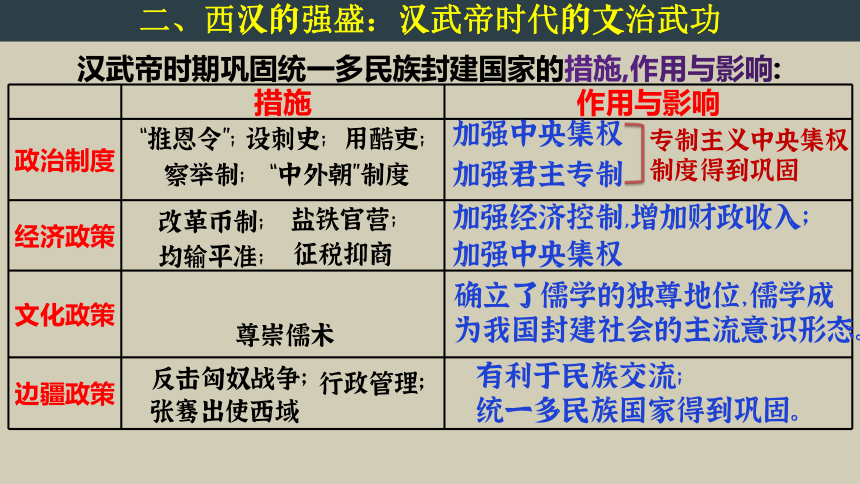 二、西汉的强盛：汉武帝时代的文治武功

汉武帝时期巩固统一多民族封建国家的措施,作用与影响:

|  | 措施 | 作用与影响 |
|---|---|---|
| 政治制度 | “推恩令”；设刺史；用酷吏；察举制；“中外朝”制度 | 加强中央集权 加强君主专制 专制主义中央集权制度得到巩固 |
| 经济政策 | 改革币制；盐铁官营；均输平准；征税抑商 | 加强经济控制,增加财政收入；加强中央集权 |
| 文化政策 | 尊崇儒术 | 确立了儒学的独尊地位,儒学成为我国封建社会的主流意识形态。 |
| 边疆政策 | 反击匈奴战争；行政管理；张骞出使西域 | 有利于民族交流；统一多民族国家得到巩固。 |